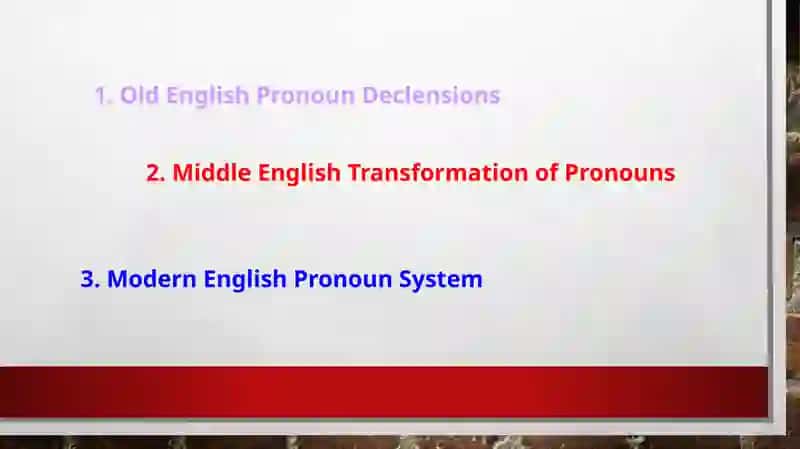 1. Old English Pronoun Declensions

2. Middle English Transformation of Pronouns

3. Modern English Pronoun System